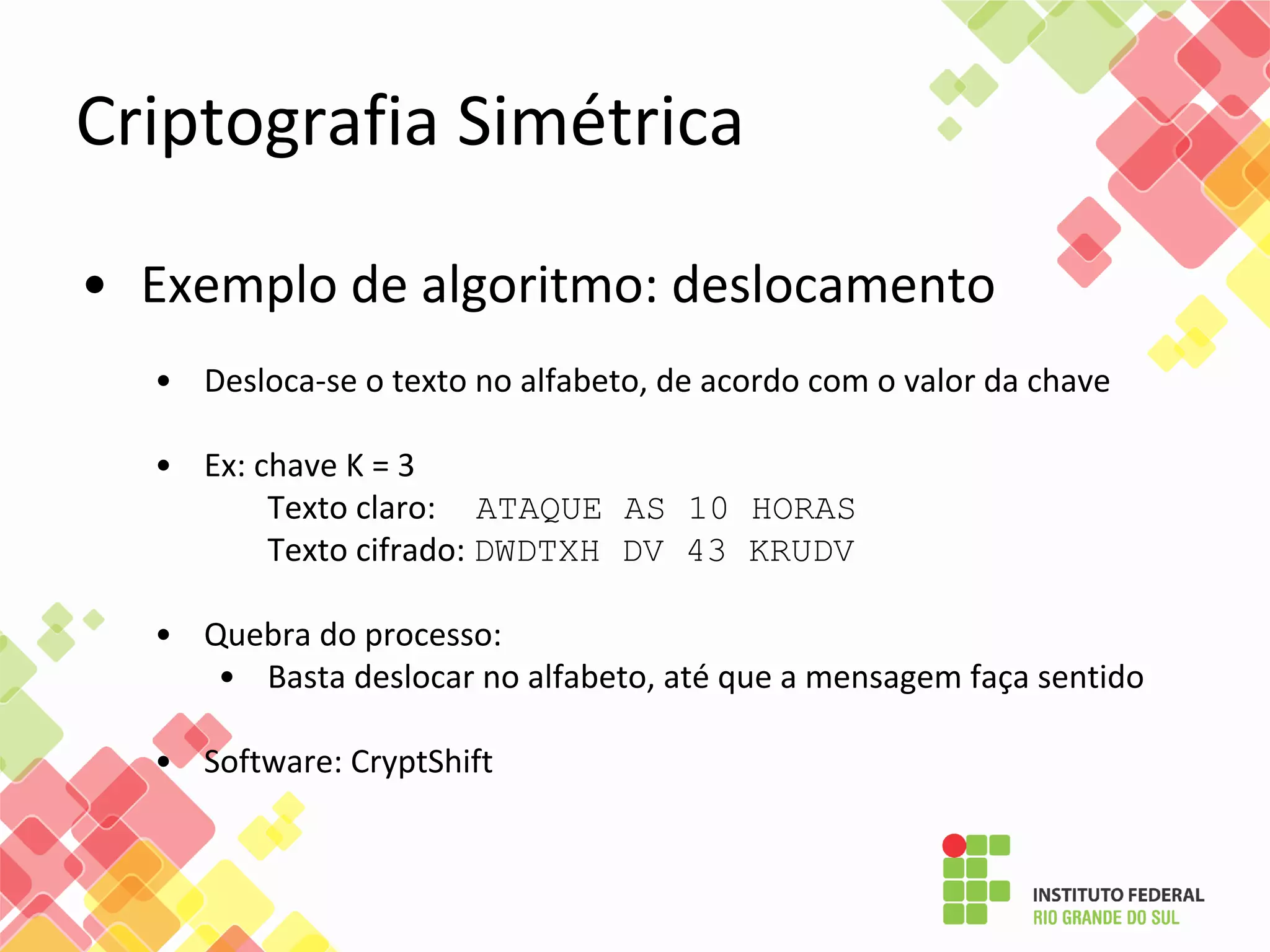 Criptografia Simétrica

• Exemplo de algoritmo: deslocamento

• Desloca-se o texto no alfabeto, de acordo com o valor da chave

• Ex: chave K = 3
Texto claro: ATAQUE AS 10 HORAS
Texto cifrado: DWDTXH DV 43 KRUDV

• Quebra do processo:
  • Basta deslocar no alfabeto, até que a mensagem faça sentido

• Software: CryptShift

INSTITUTO FEDERAL
RIO GRANDE DO SUL